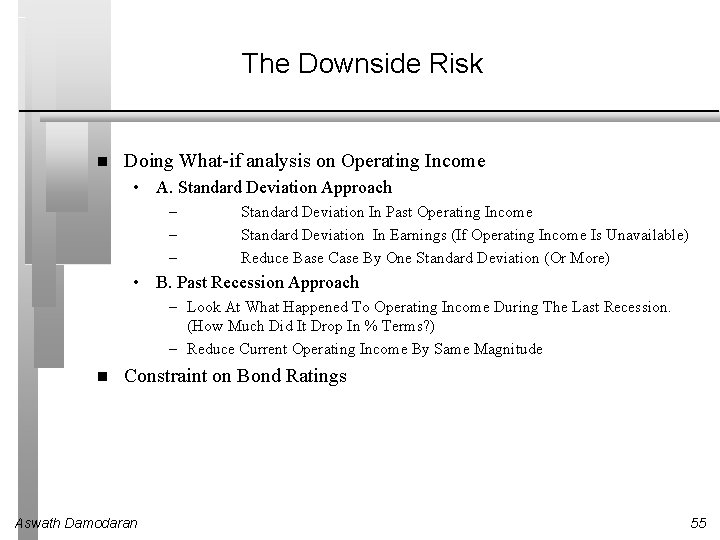 The Downside Risk

■ Doing What-if analysis on Operating Income

• A. Standard Deviation Approach

– Standard Deviation In Past Operating Income

– Standard Deviation In Earnings (If Operating Income Is Unavailable)

– Reduce Base Case By One Standard Deviation (Or More)

• B. Past Recession Approach

– Look At What Happened To Operating Income During The Last Recession. (How Much Did It Drop In % Terms?)

– Reduce Current Operating Income By Same Magnitude

■ Constraint on Bond Ratings

Aswath Damodaran

55